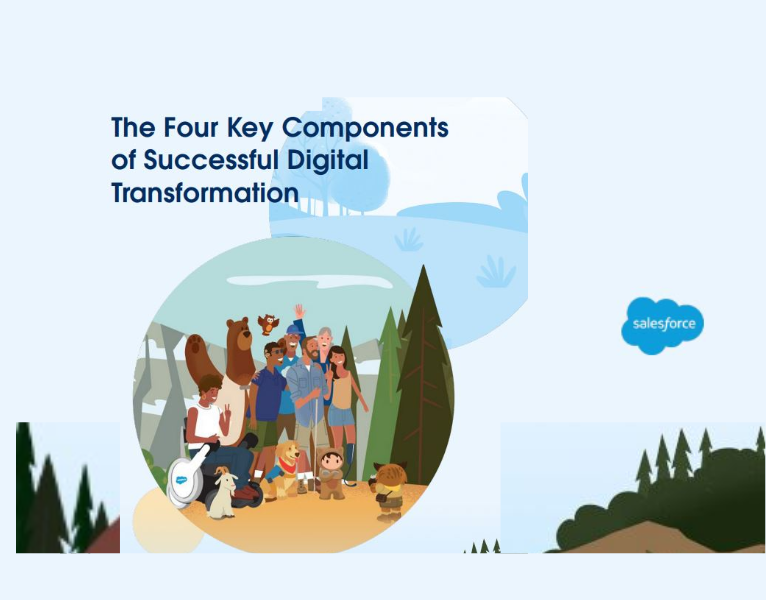 The Four Key Components of Successful Digital Transformation

salesforce